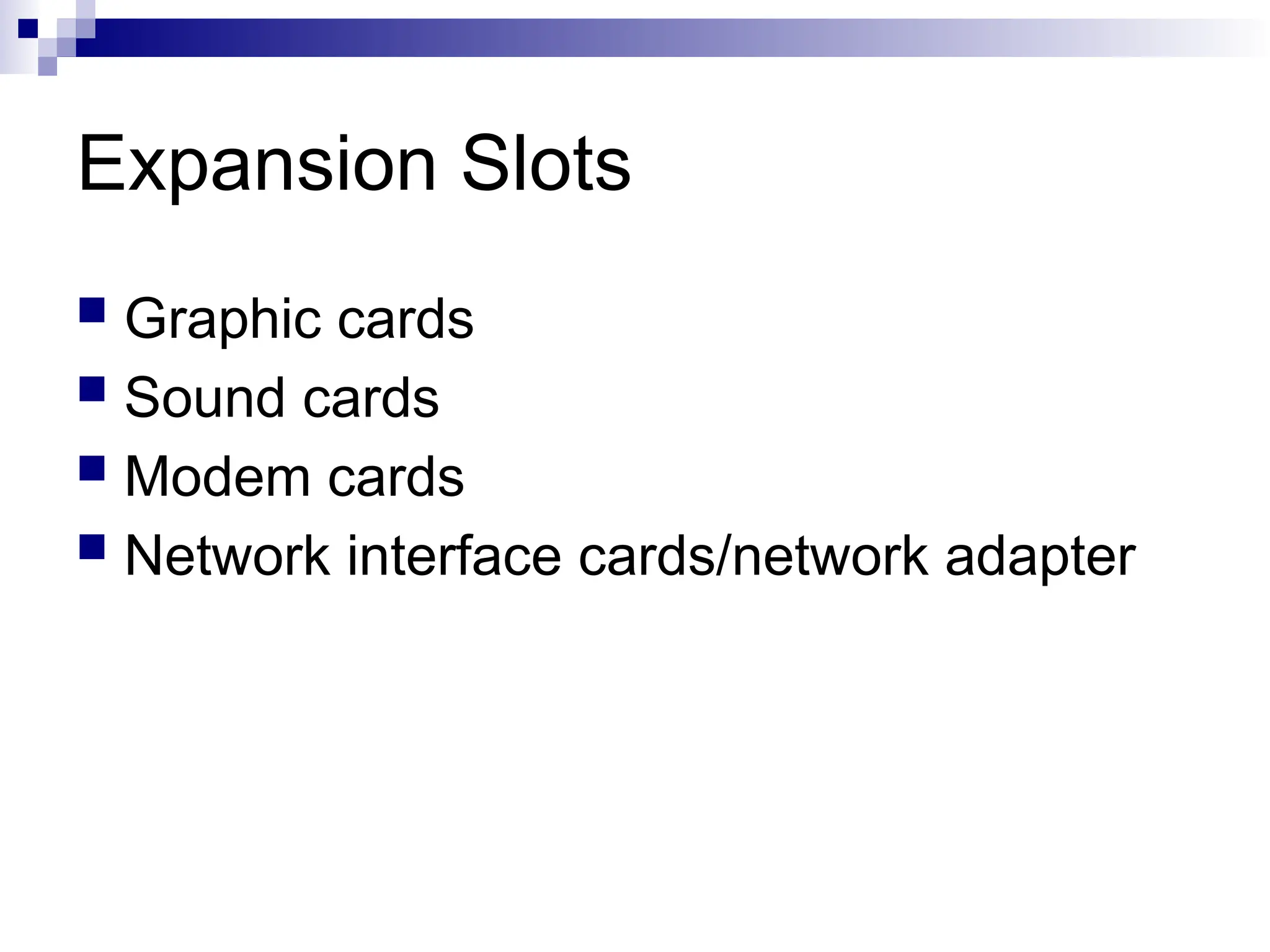 Expansion Slots

- Graphic cards
- Sound cards
- Modem cards
- Network interface cards/network adapter